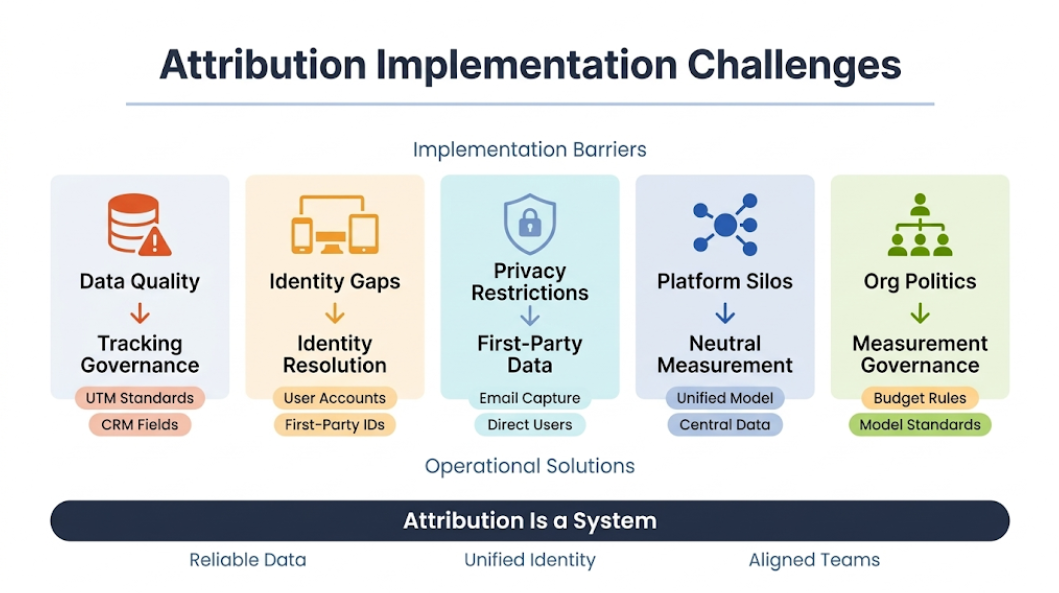 Attribution Implementation Challenges

Implementation Barriers

Data Quality
Tracking Governance
UTM Standards
CRM Fields

Identity Gaps
Identity Resolution
User Accounts
First-Party IDs

Privacy Restrictions
First-Party Data
Email Capture
Direct Users

Platform Silos
Neutral Measurement
Unified Model
Central Data

Org Politics
Measurement Governance
Budget Rules
Model Standards

Operational Solutions

Attribution Is a System

Reliable Data
Unified Identity
Aligned Teams